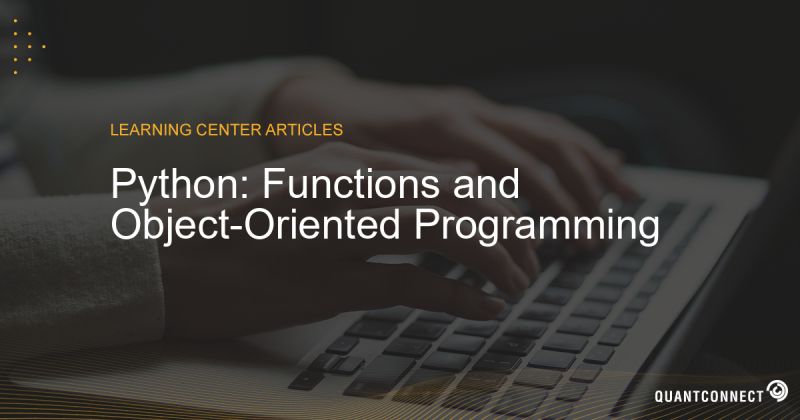 LEARNING CENTER ARTICLES

Python: Functions and Object-Oriented Programming

QUANTCONNECT